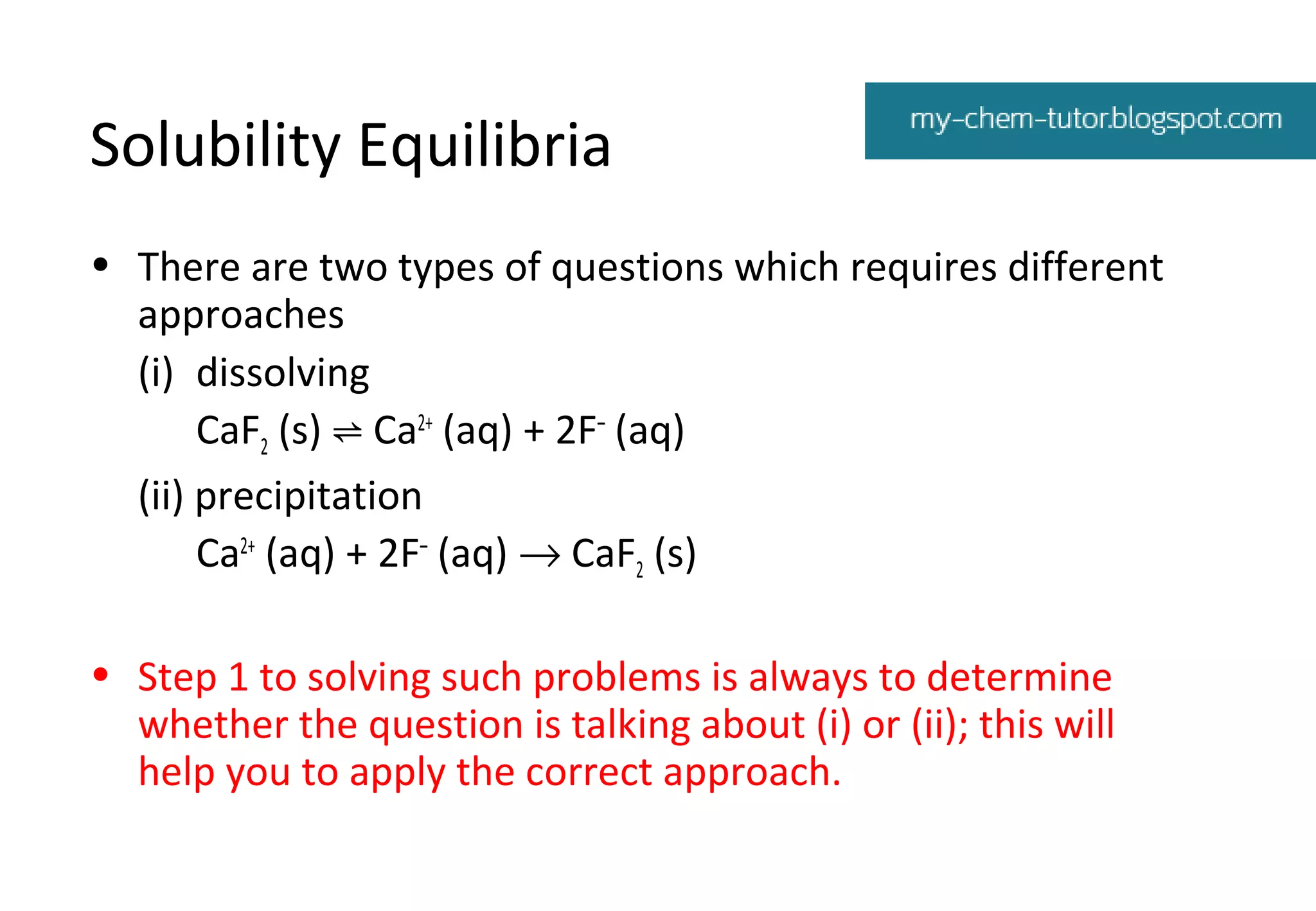 Solubility Equilibria

my-chem-tutor.blogspot.com

• There are two types of questions which requires different approaches

(i) dissolving

$CaF_2$ (s) $\rightleftharpoons$ $Ca^{2+}$ (aq) + $2F^-$ (aq)

(ii) precipitation

$Ca^{2+}$ (aq) + $2F^-$ (aq) $\rightarrow$ $CaF_2$ (s)

• Step 1 to solving such problems is always to determine whether the question is talking about (i) or (ii); this will help you to apply the correct approach.